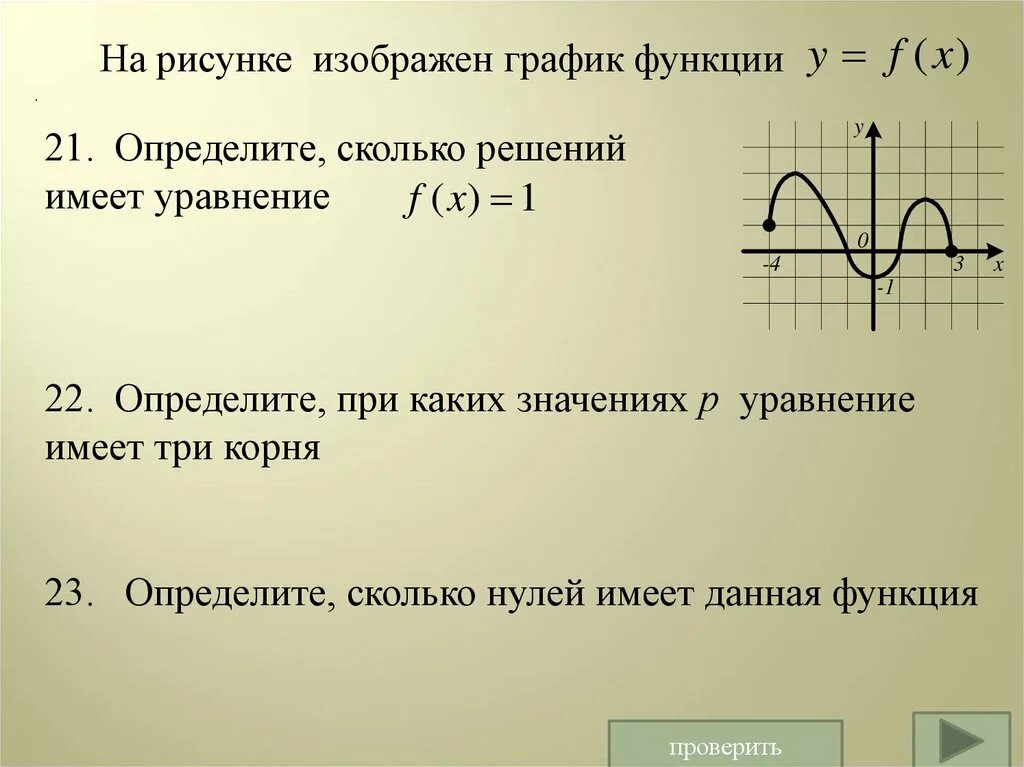 На рисунке изображен график функции $y = f(x)$

21. Определите, сколько решений имеет уравнение $f(x) = 1$

y
0
-4
3
x
-1

22. Определите, при каких значениях $p$ уравнение имеет три корня

23. Определите, сколько нулей имеет данная функция

проверить